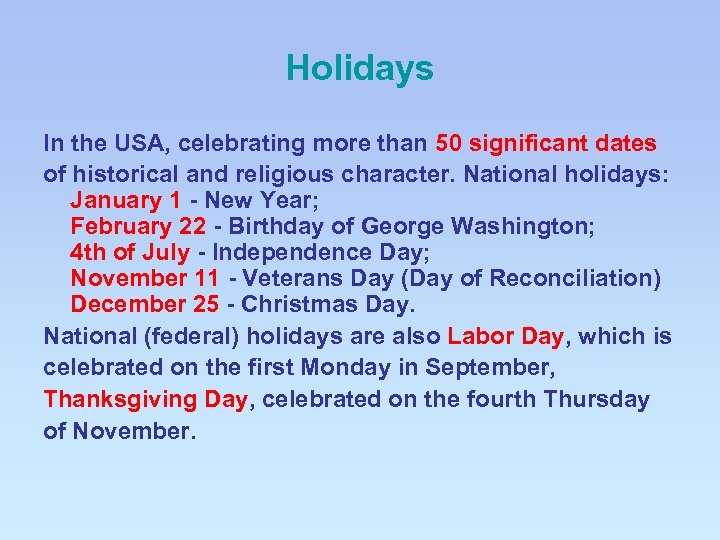 Holidays

In the USA, celebrating more than 50 significant dates of historical and religious character. National holidays:
January 1 - New Year;
February 22 - Birthday of George Washington;
4th of July - Independence Day;
November 11 - Veterans Day (Day of Reconciliation)
December 25 - Christmas Day.

National (federal) holidays are also Labor Day, which is celebrated on the first Monday in September, Thanksgiving Day, celebrated on the fourth Thursday of November.